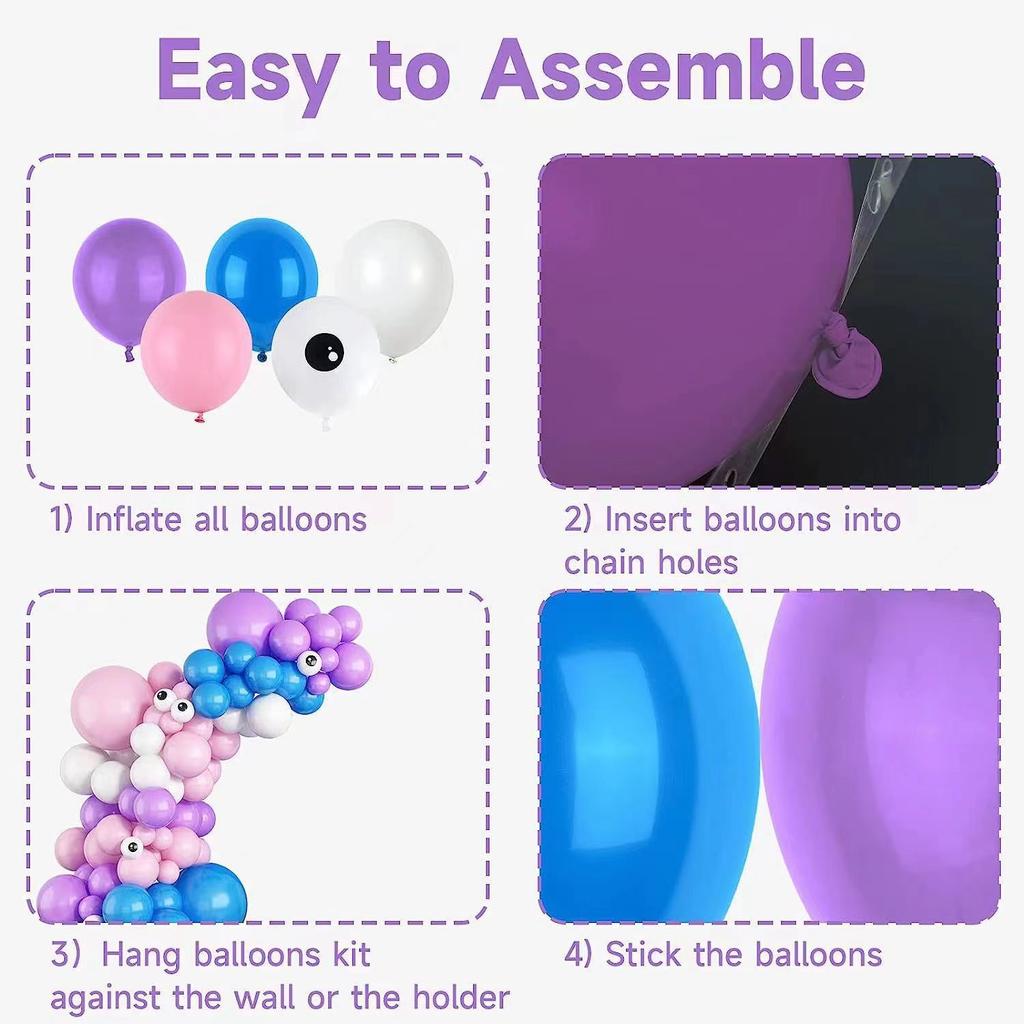 Easy to Assemble

1) Inflate all balloons

2) Insert balloons into chain holes

3) Hang balloons kit against the wall or the holder

4) Stick the balloons